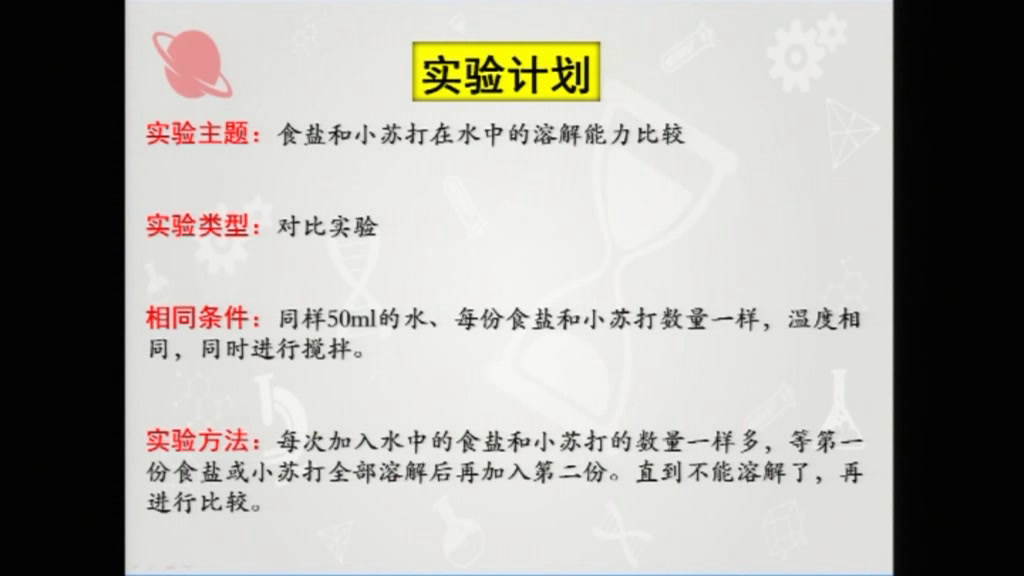 实验计划

实验主题：食盐和小苏打在水中的溶解能力比较

实验类型：对比实验

相同条件：同样50ml的水、每份食盐和小苏打数量一样，温度相同，同时进行搅拌。

实验方法：每次加入水中的食盐和小苏打的数量一样多，等第一份食盐或小苏打全部溶解后再加入第二份。直到不能溶解了，再进行比较。